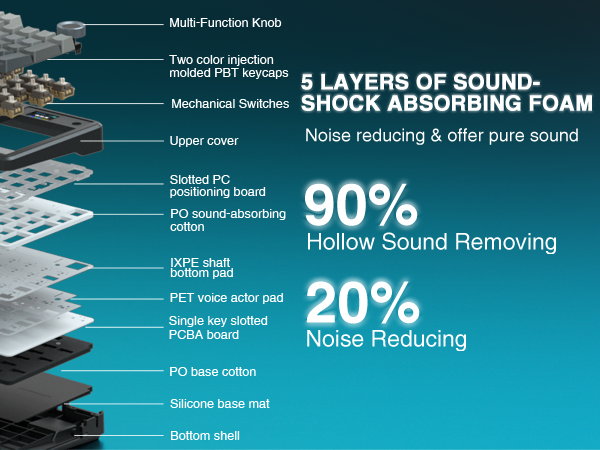 Multi-Function Knob

Two color injection molded PBT keycaps

Mechanical Switches

Upper cover

Slotted PC positioning board

PO sound-absorbing cotton

IXPE shaft bottom pad

PET voice actor pad

Single key slotted PCBA board

PO base cotton

Silicone base mat

Bottom shell

5 LAYERS OF SOUND-SHOCK ABSORBING FOAM

Noise reducing & offer pure sound

90%
Hollow Sound Removing

20%
Noise Reducing